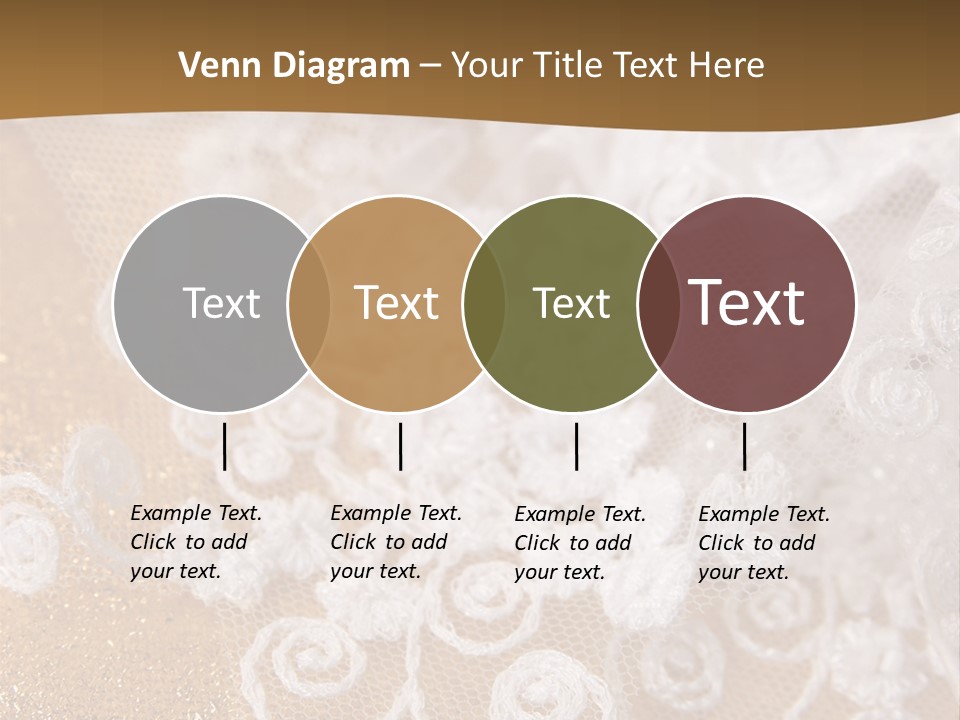 Venn Diagram – Your Title Text Here

Text

Text

Text

Text

Example Text. Click to add your text.

Example Text. Click to add your text.

Example Text. Click to add your text.

Example Text. Click to add your text.